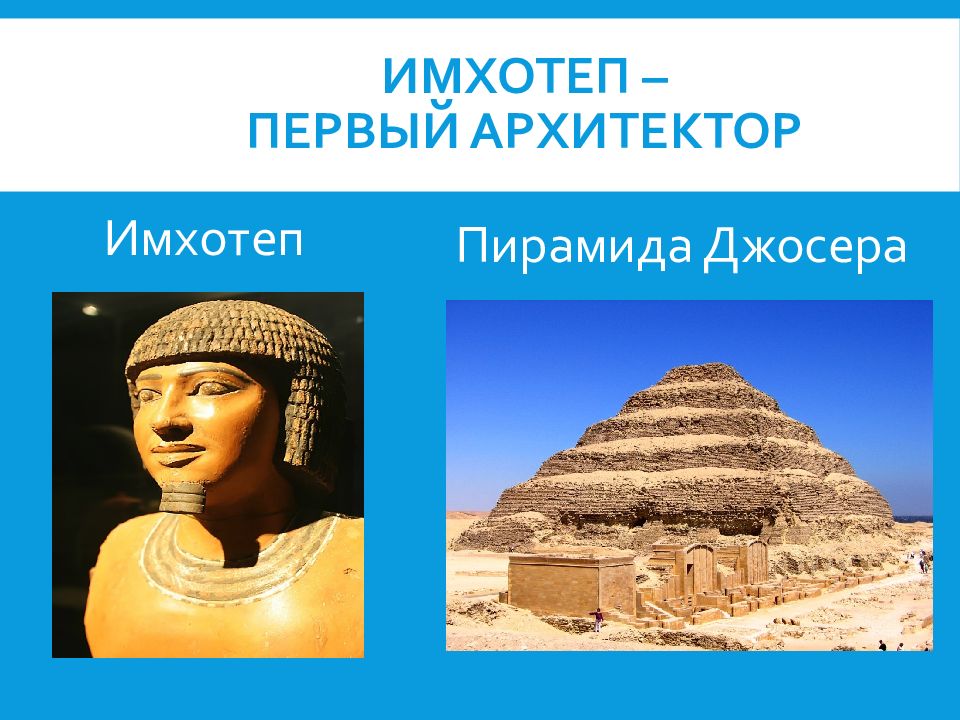 ИМХОТЕП –
ПЕРВЫЙ АРХИТЕКТОР

Имхотеп

Пирамида Джосера